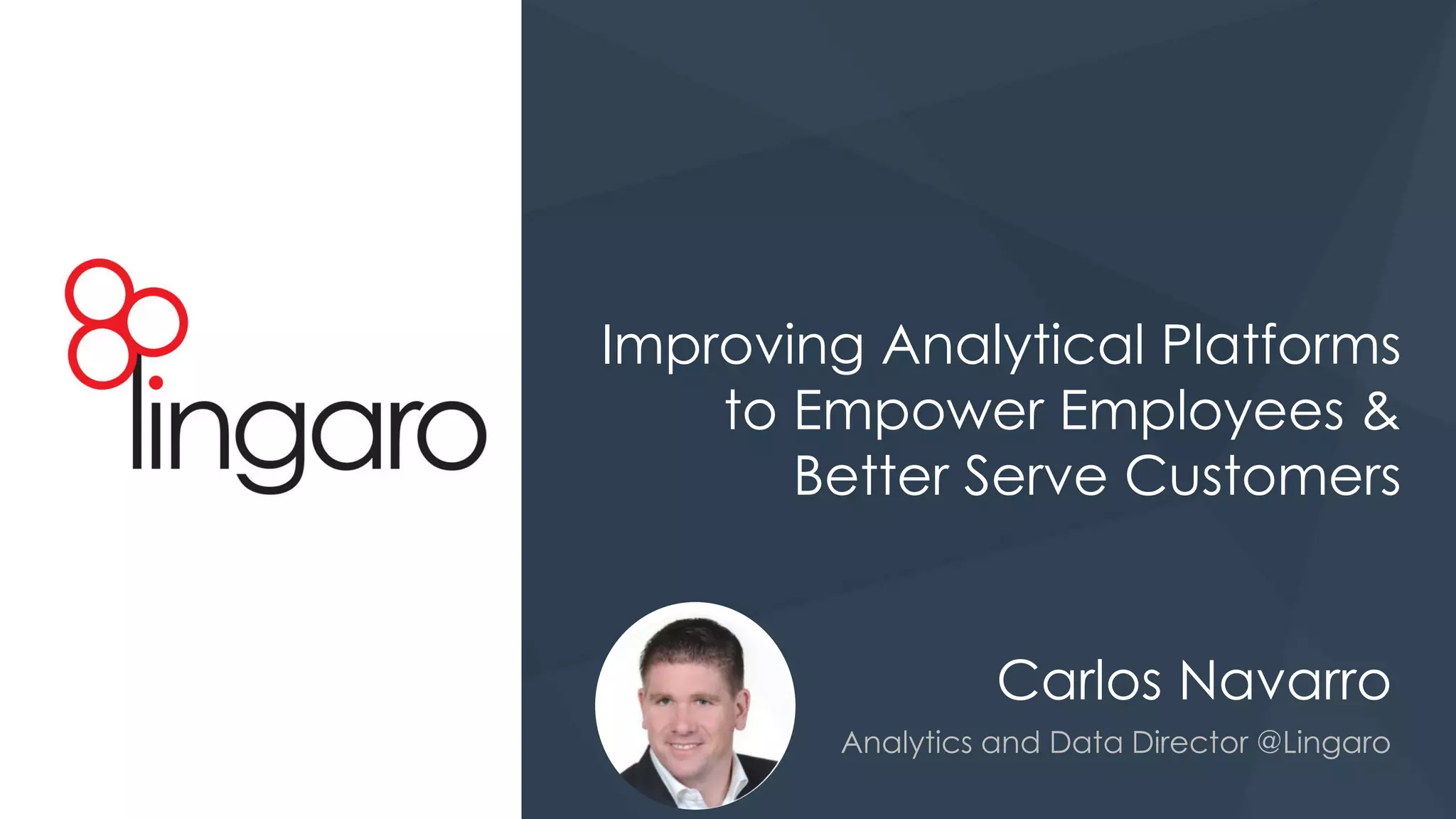 lingaro

Improving Analytical Platforms to Empower Employees & Better Serve Customers

Carlos Navarro

Analytics and Data Director @Lingaro